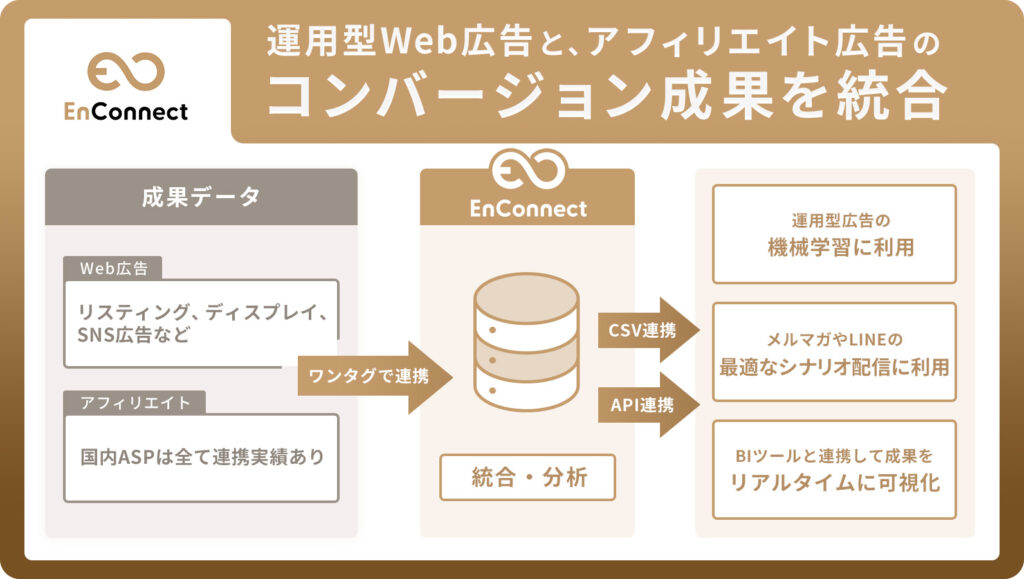 EnConnect

運用型Web広告と、アフィリエイト広告の
コンバージョン成果を統合

成果データ

Web広告

リスティング、ディスプレイ、SNS広告など

アフィリエイト

国内ASPは全て連携実績あり

ワンタグで連携

EnConnect

統合・分析

CSV連携

API連携

運用型広告の
機械学習に利用

メルマガやLINEの
最適なシナリオ配信に利用

BIツールと連携して成果を
リアルタイムに可視化